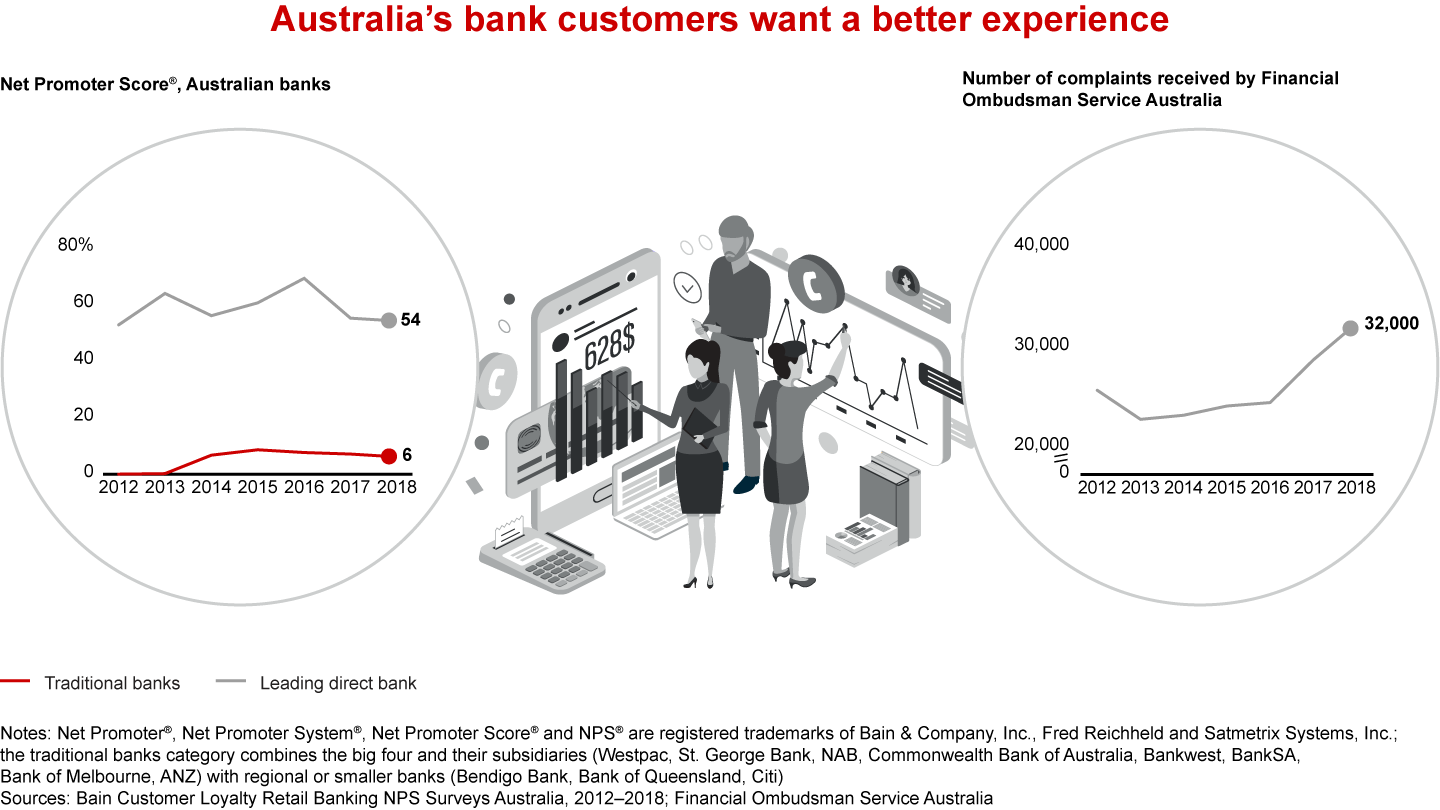 Australia's bank customers want a better experience

Net Promoter Score®, Australian banks

80%
60
40
20
0
54
6
2012 2013 2014 2015 2016 2017 2018

628$

Number of complaints received by Financial Ombudsman Service Australia

40,000
30,000
20,000
0
32,000
2012 2013 2014 2015 2016 2017 2018

Traditional banks
Leading direct bank

Notes: Net Promoter®, Net Promoter System®, Net Promoter Score® and NPS® are registered trademarks of Bain & Company, Inc., Fred Reichheld and Satmetrix Systems, Inc.; the traditional banks category combines the big four and their subsidiaries (Westpac, St. George Bank, NAB, Commonwealth Bank of Australia, Bankwest, BankSA, Bank of Melbourne, ANZ) with regional or smaller banks (Bendigo Bank, Bank of Queensland, Citi)
Sources: Bain Customer Loyalty Retail Banking NPS Surveys Australia, 2012–2018; Financial Ombudsman Service Australia